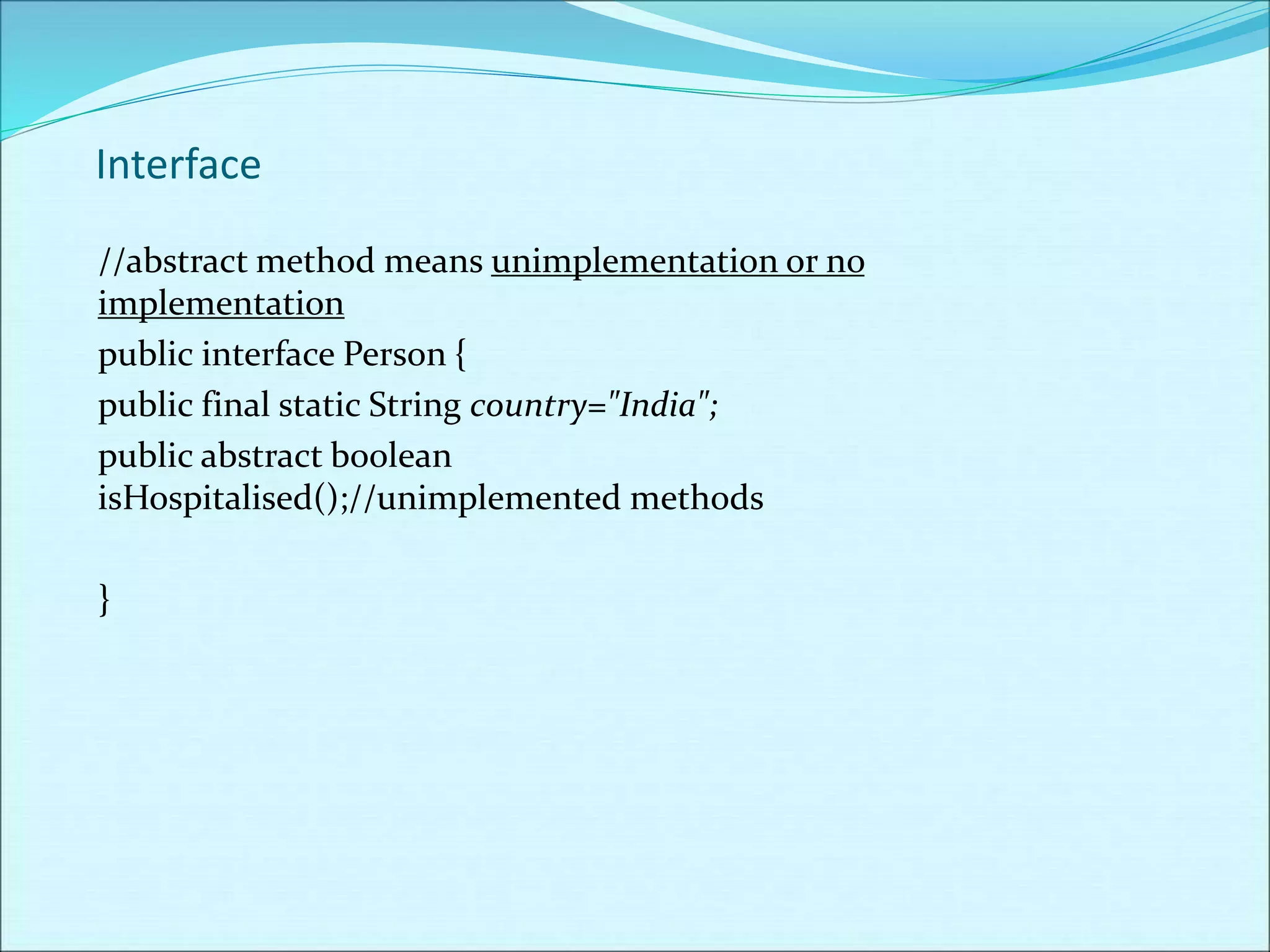 Interface

//abstract method means unimplementation or no implementation

public interface Person {

public final static String country="India";

public abstract boolean isHospitalised();//unimplemented methods

}